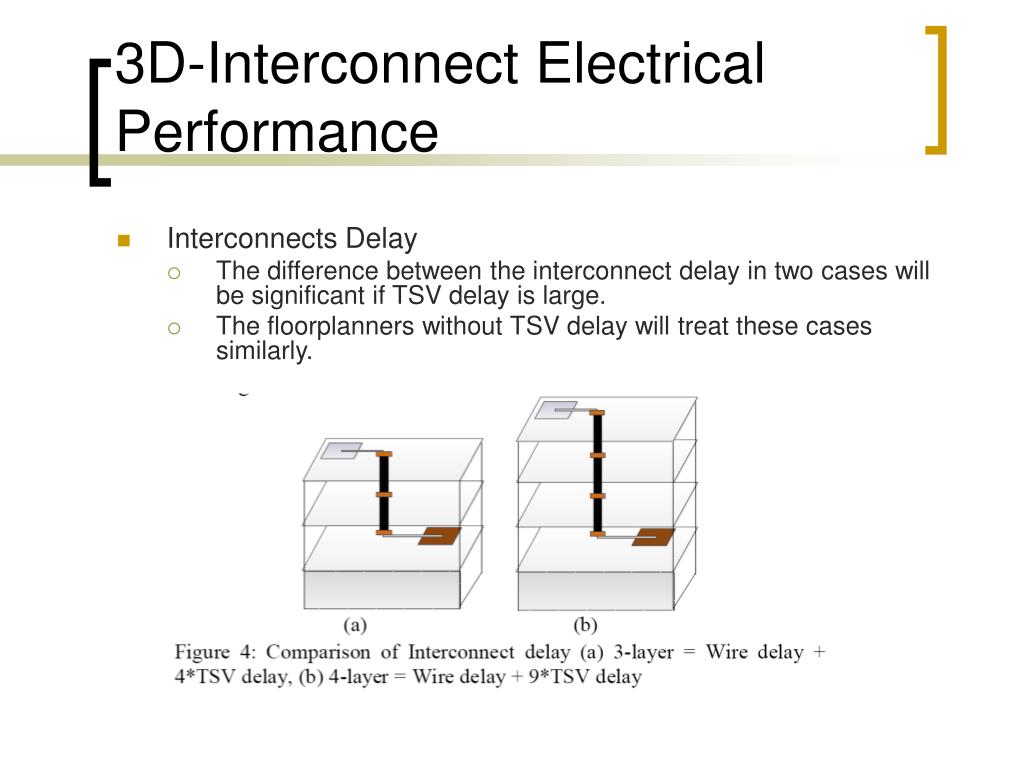 3D-Interconnect Electrical Performance

Interconnects Delay

The difference between the interconnect delay in two cases will be significant if TSV delay is large.

The floorplanners without TSV delay will treat these cases similarly.

(a)

(b)

Figure 4: Comparison of Interconnect delay (a) 3-layer = Wire delay + 4*TSV delay, (b) 4-layer = Wire delay + 9*TSV delay